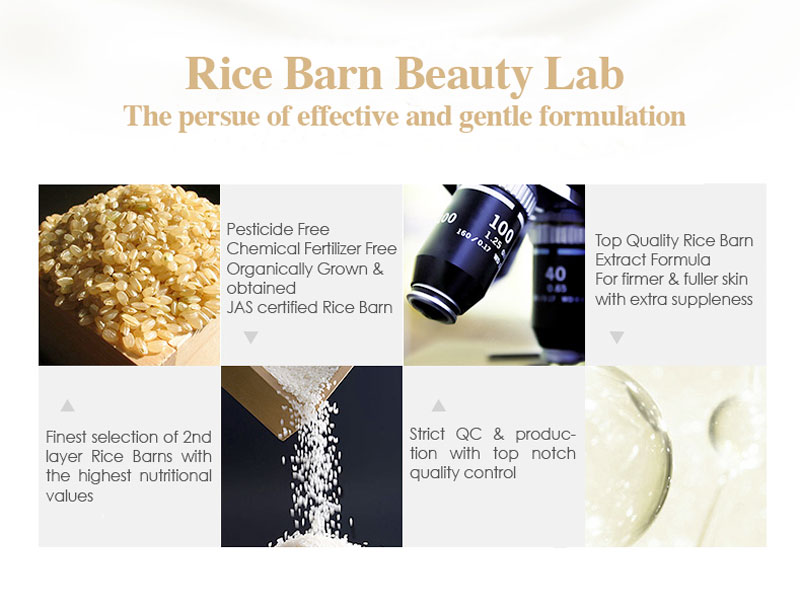 Rice Barn Beauty Lab
The persue of effective and gentle formulation

Pesticide Free
Chemical Fertilizer Free
Organically Grown & obtained
JAS certified Rice Barn

100
1.25
160/0.17
40
0.65

Top Quality Rice Barn Extract Formula
For firmer & fuller skin with extra suppleness

Finest selection of 2nd layer Rice Barns with the highest nutritional values

Strict QC & production with top notch quality control